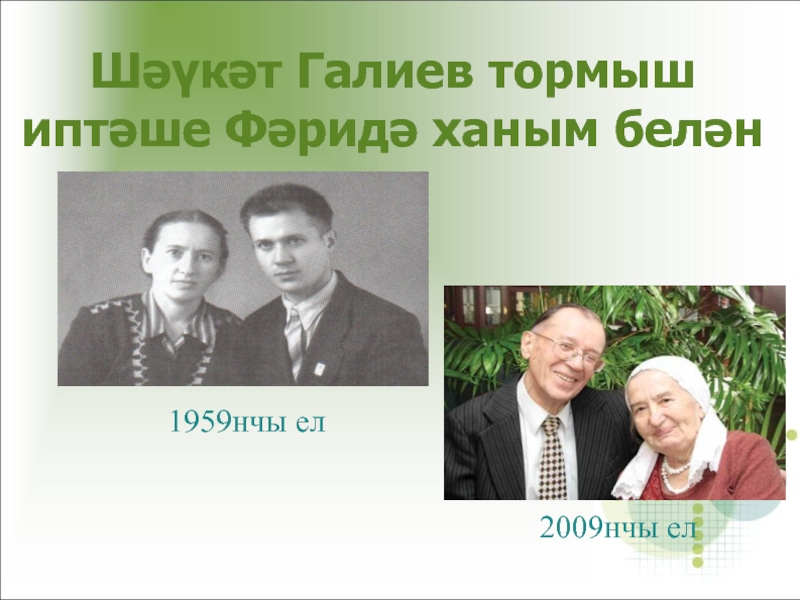 Шәүкәт Галиев тормыш иптәше Фәридә ханым белән

1959нчы ел

2009нчы ел